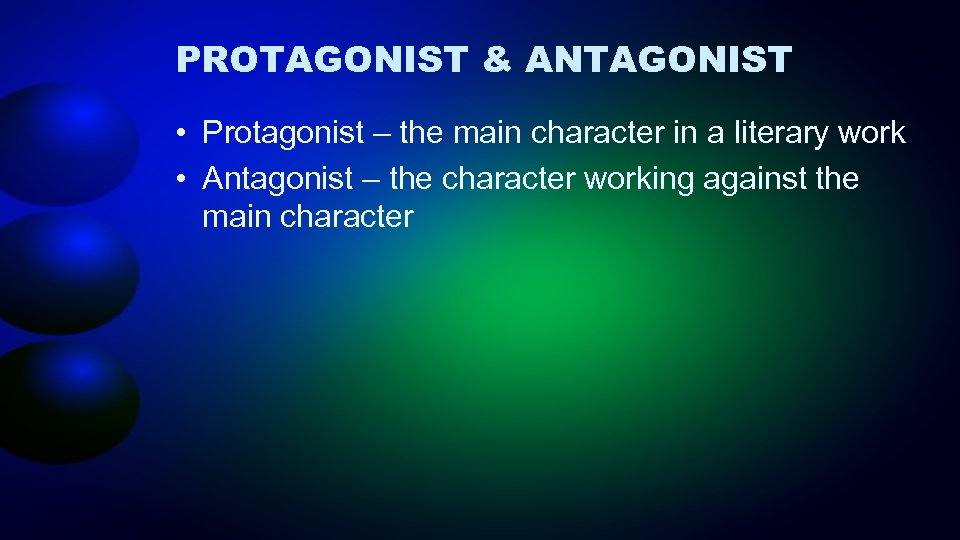 PROTAGONIST & ANTAGONIST

• Protagonist – the main character in a literary work
• Antagonist – the character working against the main character